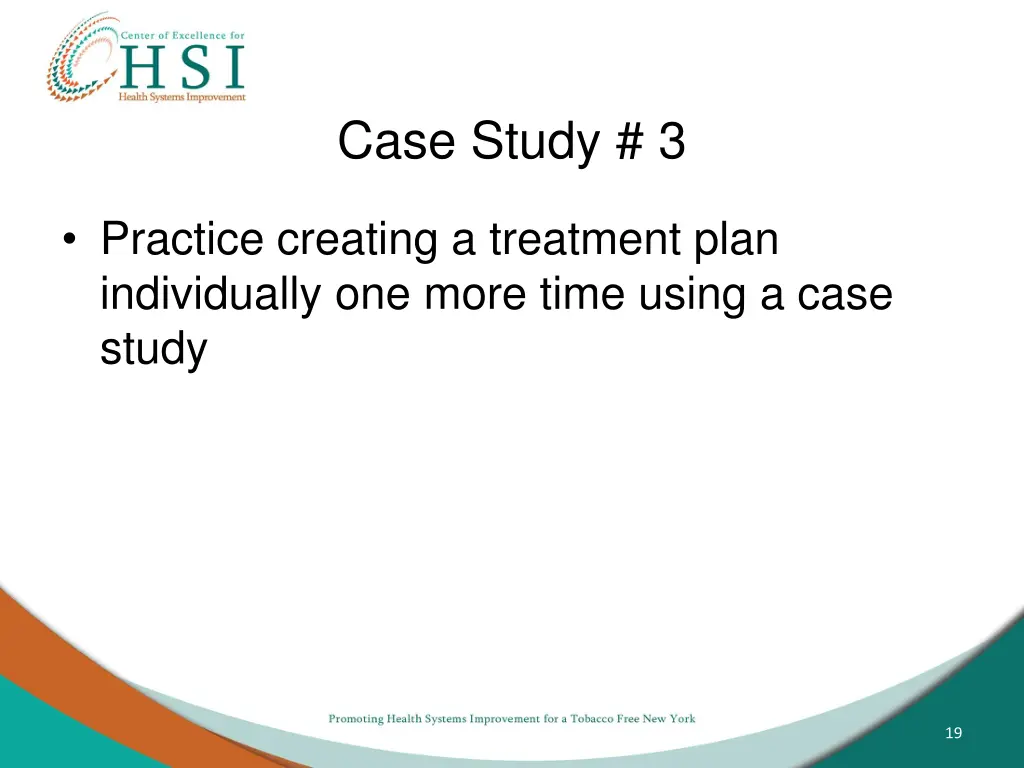 Center of Excellence for
HSI
Health Systems Improvement

Case Study # 3

• Practice creating a treatment plan individually one more time using a case study

Promoting Health Systems Improvement for a Tobacco Free New York

19